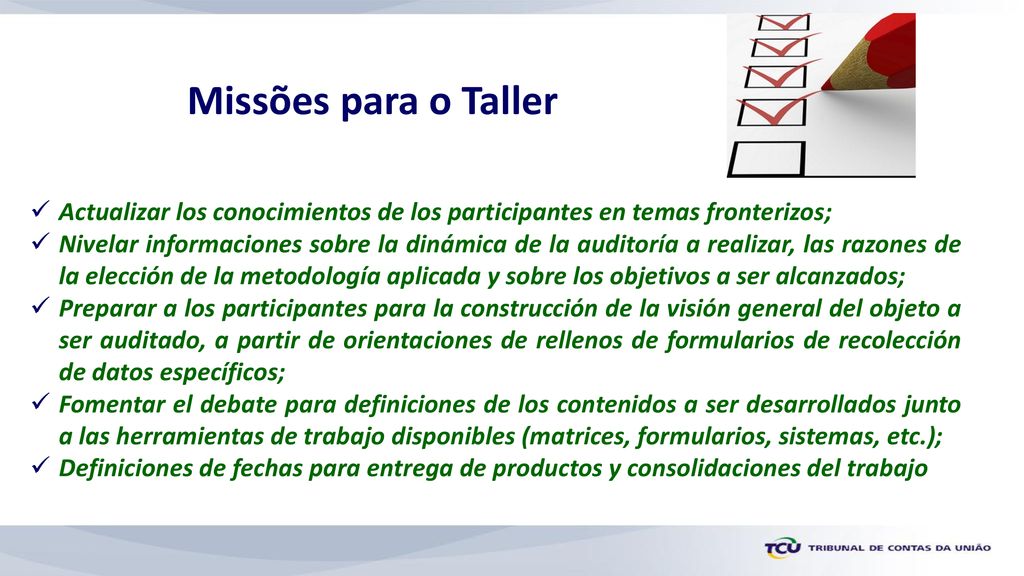 Missões para o Taller

✓ Actualizar los conocimientos de los participantes en temas fronterizos;
✓ Nivelar informaciones sobre la dinámica de la auditoría a realizar, las razones de la elección de la metodología aplicada y sobre los objetivos a ser alcanzados;
✓ Preparar a los participantes para la construcción de la visión general del objeto a ser auditado, a partir de orientaciones de rellenos de formularios de recolección de datos específicos;
✓ Fomentar el debate para definiciones de los contenidos a ser desarrollados junto a las herramientas de trabajo disponibles (matrices, formularios, sistemas, etc.);
✓ Definiciones de fechas para entrega de productos y consolidaciones del trabajo

TCU TRIBUNAL DE CONTAS DA UNIÃO